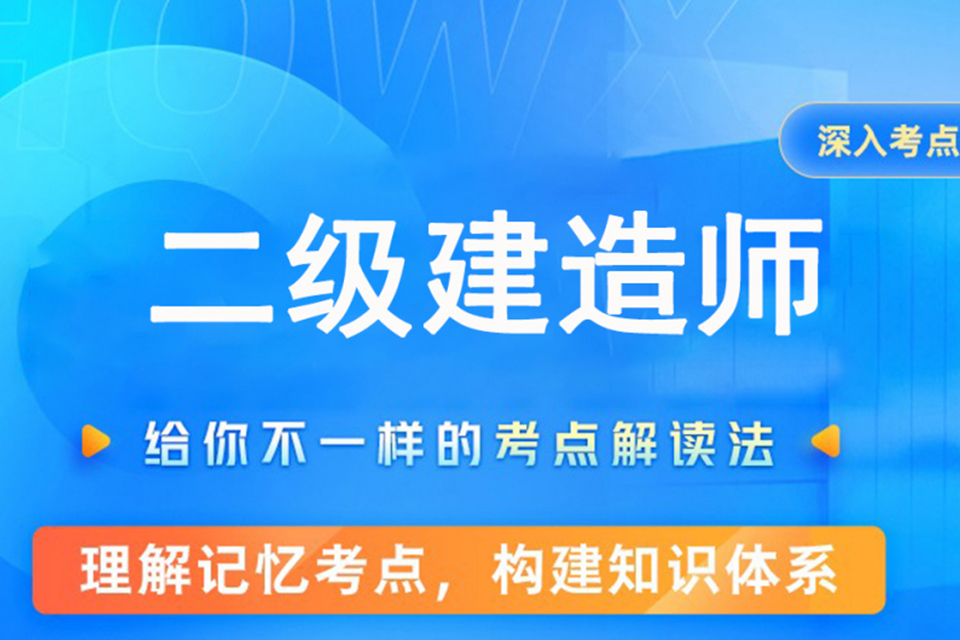 深入考点

二级建造师

给你不一样的考点解读法

理解记忆考点，构建知识体系